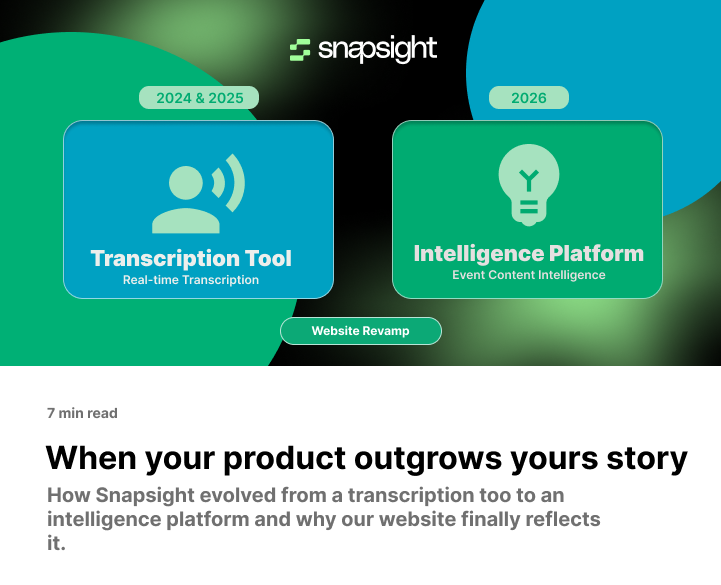 snapsight

2024 & 2025

Transcription Tool
Real-time Transcription

2026

Intelligence Platform
Event Content Intelligence

Website Revamp

7 min read

When your product outgrows yours story

How Snapsight evolved from a transcription too to an intelligence platform and why our website finally reflects it.